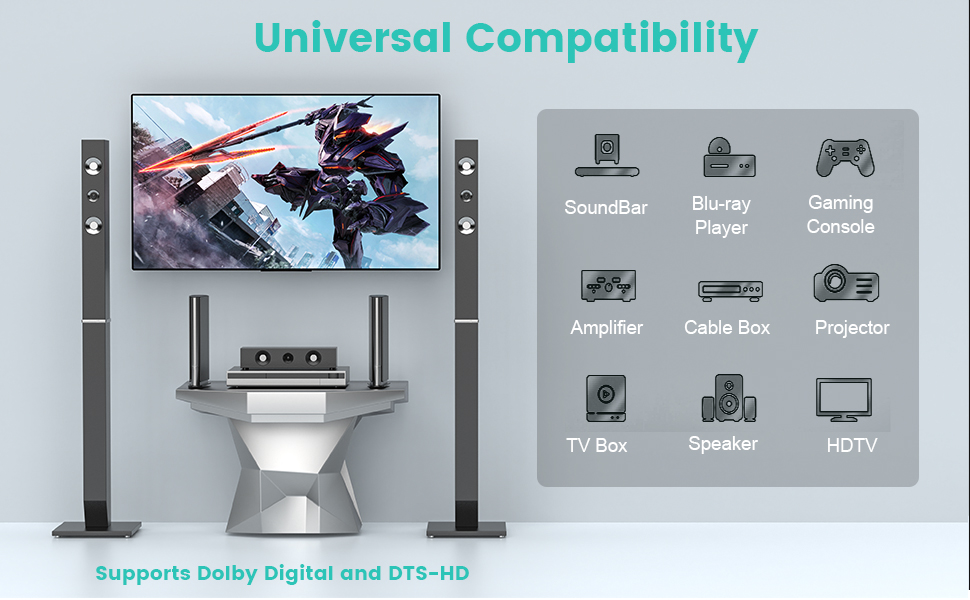 Universal Compatibility

SoundBar

Blu-ray Player

Gaming Console

Amplifier

Cable Box

Projector

TV Box

Speaker

HDTV

Supports Dolby Digital and DTS-HD